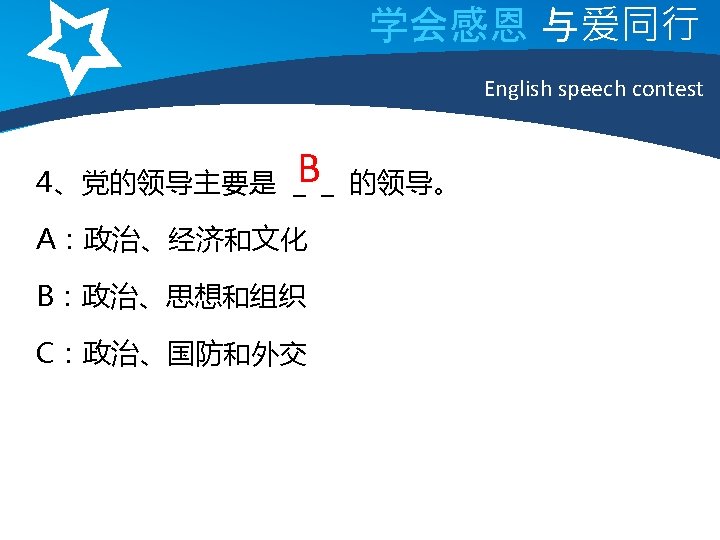 学会感恩 与爱同行

English speech contest

4、党的领导主要是 _B_ 的领导。

A：政治、经济和文化

B：政治、思想和组织

C：政治、国防和外交